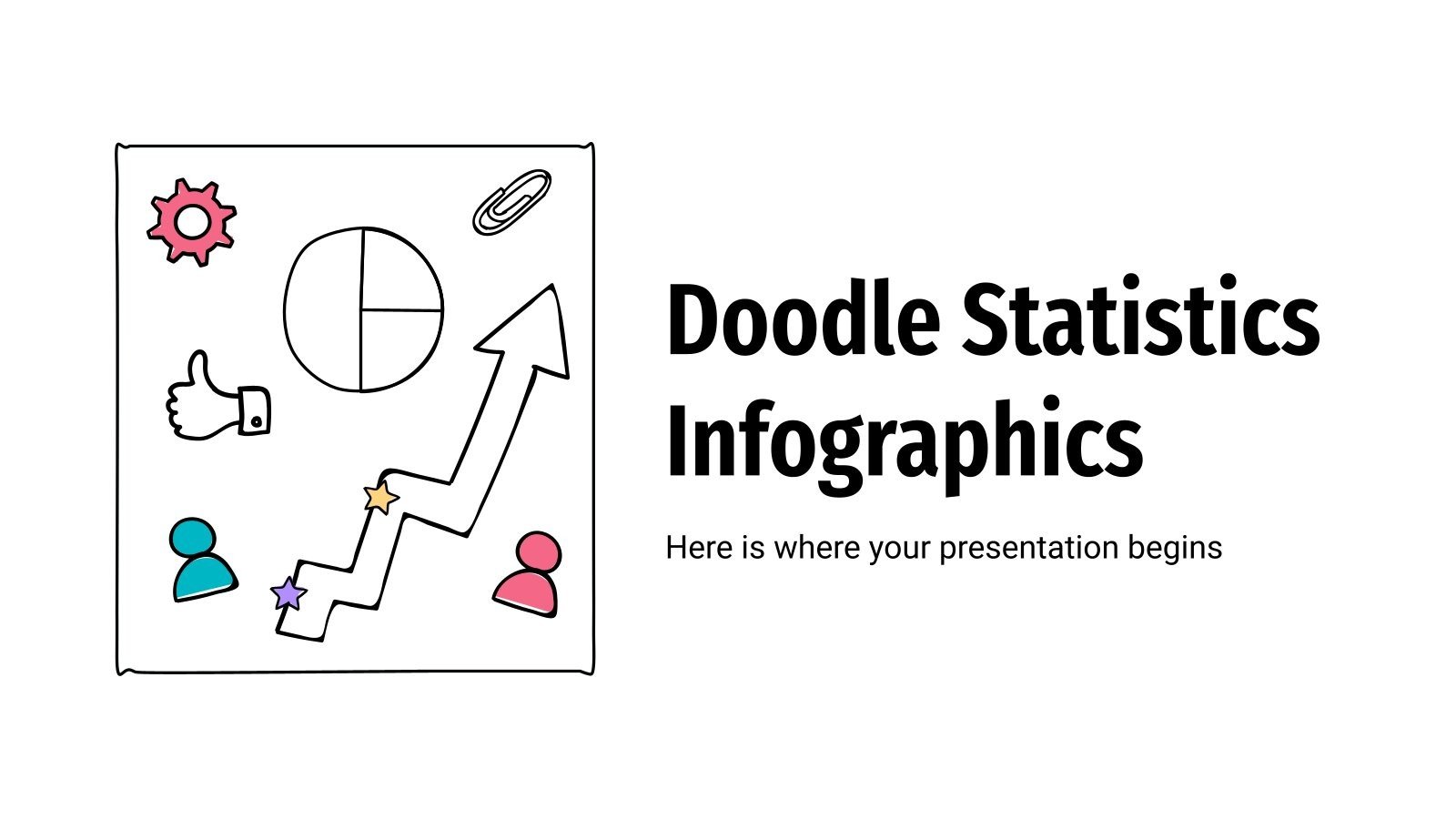 Doodle Statistics Infographics

Here is where your presentation begins